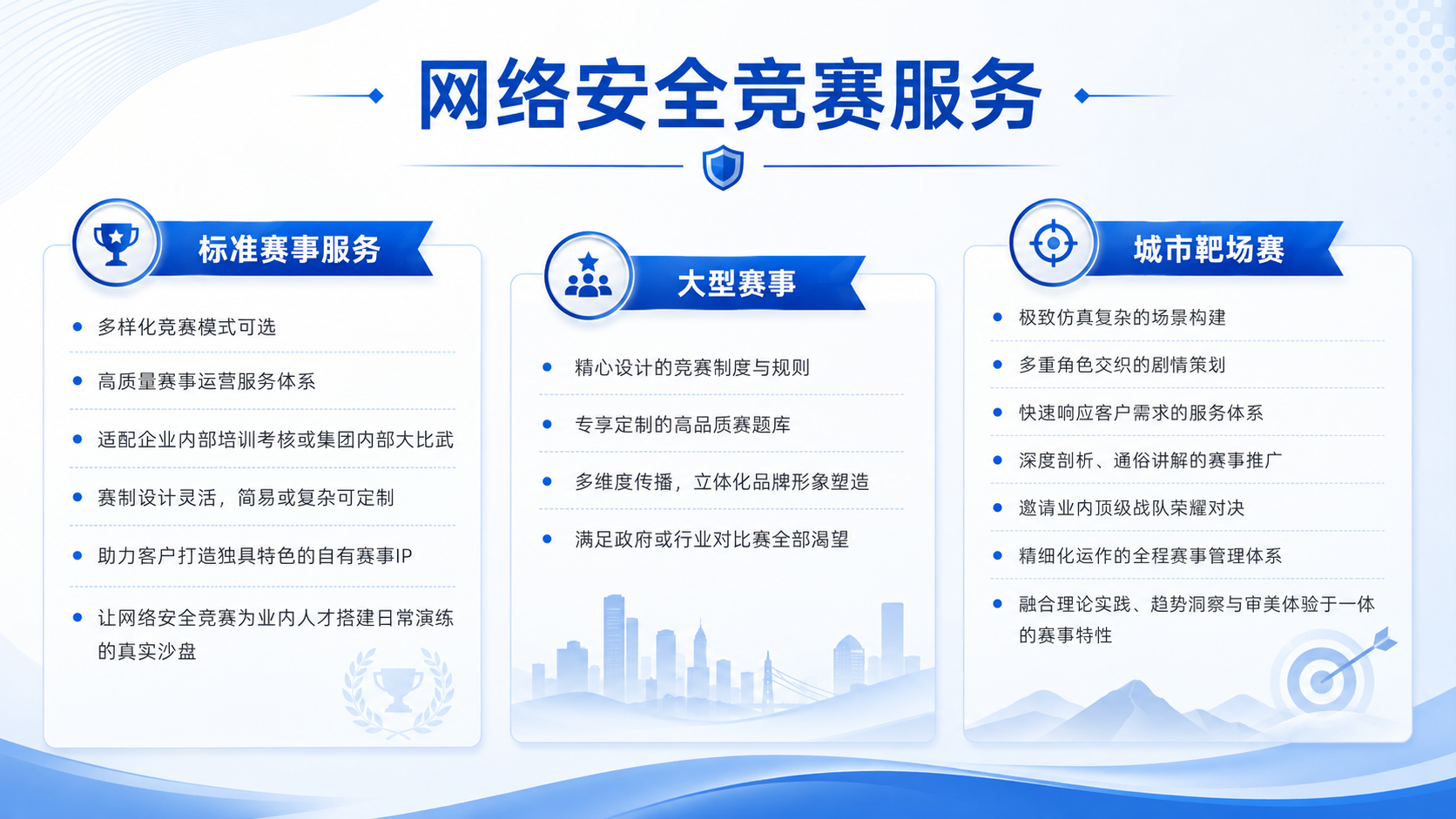 网络安全竞赛服务

标准赛事服务

- 多样化竞赛模式可选
- 高质量赛事运营服务体系
- 适配企业内部培训考核或集团内部大比武
- 赛制设计灵活，简易或复杂可定制
- 助力客户打造独具特色的自有赛事IP
- 让网络安全竞赛为业内人才搭建日常演练的真实沙盘

大型赛事

- 精心设计的竞赛制度与规则
- 专享定制的高品质赛题库
- 多维度传播，立体化品牌形象塑造
- 满足政府或行业对比赛全部渴望

城市靶场赛

- 极致仿真复杂的场景构建
- 多重角色交织的剧情策划
- 快速响应客户需求的服务体系
- 深度剖析、通俗讲解的赛事推广
- 邀请业内顶级战队荣耀对决
- 精细化运作的全程赛事管理体系
- 融合理论实践、趋势洞察与审美体验于一体的赛事特性